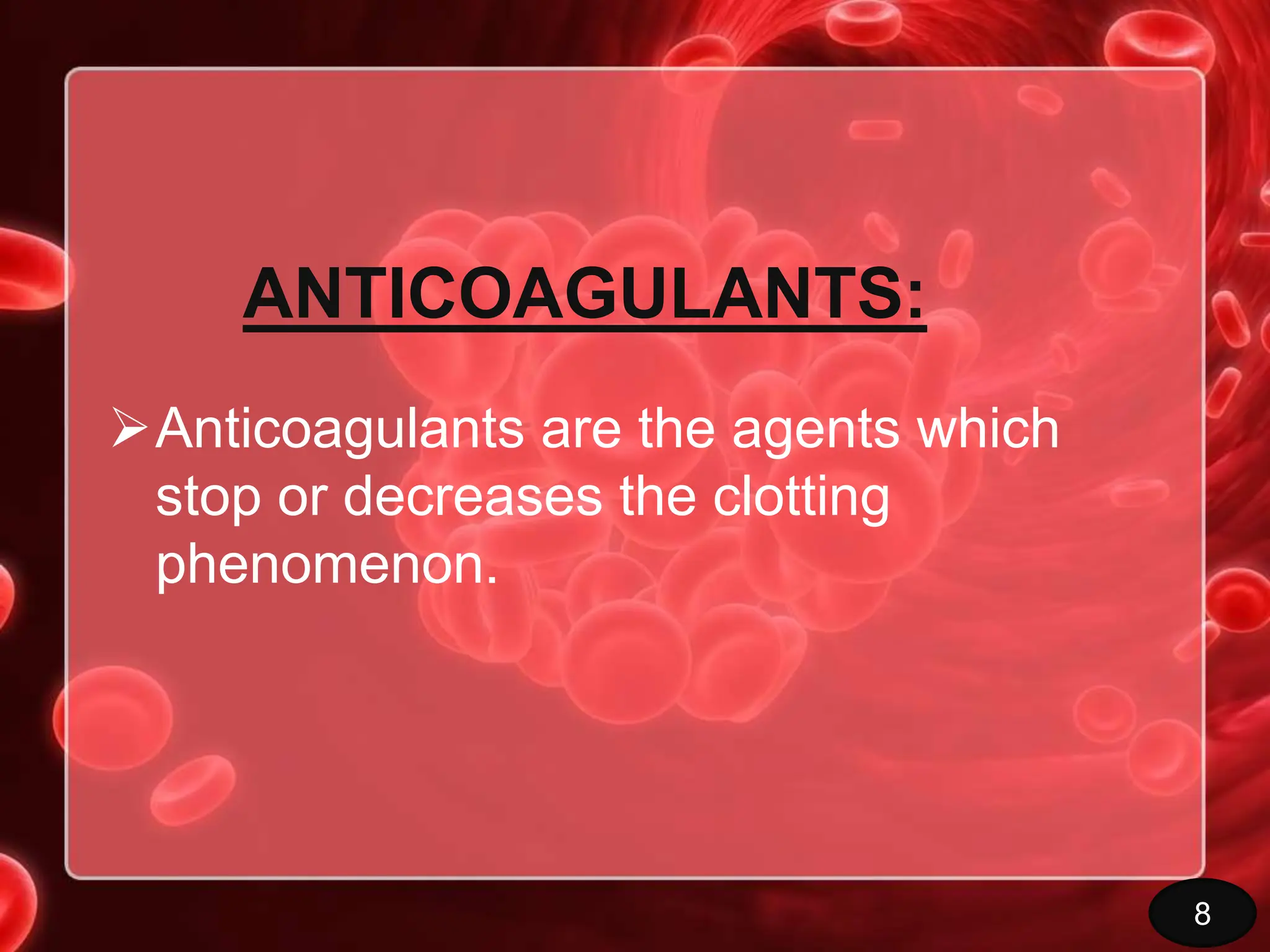 ANTICOAGULANTS:

➢ Anticoagulants are the agents which stop or decreases the clotting phenomenon.

8